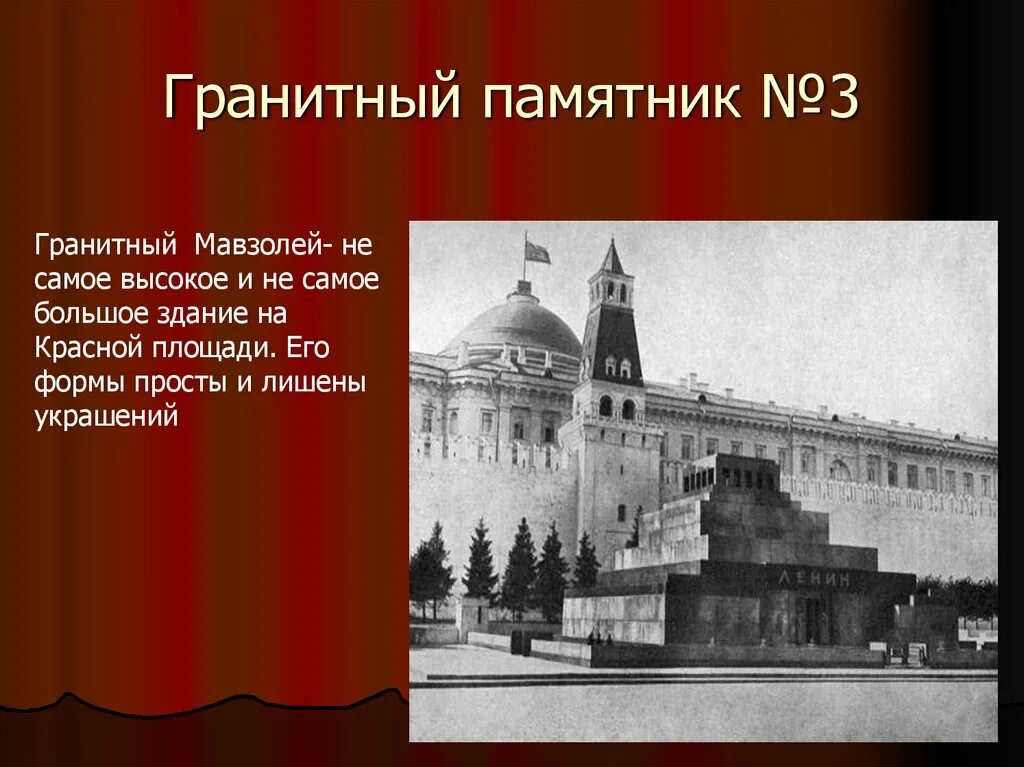 Гранитный памятник №3

Гранитный Мавзолей- не самое высокое и не самое большое здание на Красной площади. Его формы просты и лишены украшений

ЛЕНИН